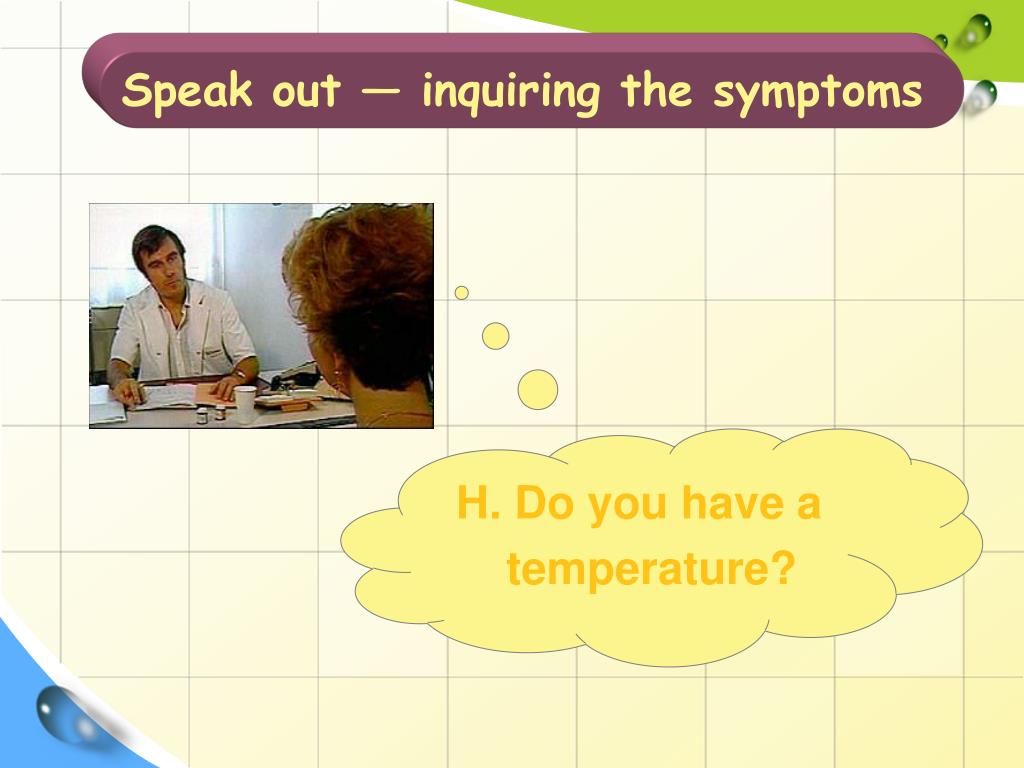 Speak out — inquiring the symptoms

H. Do you have a temperature?